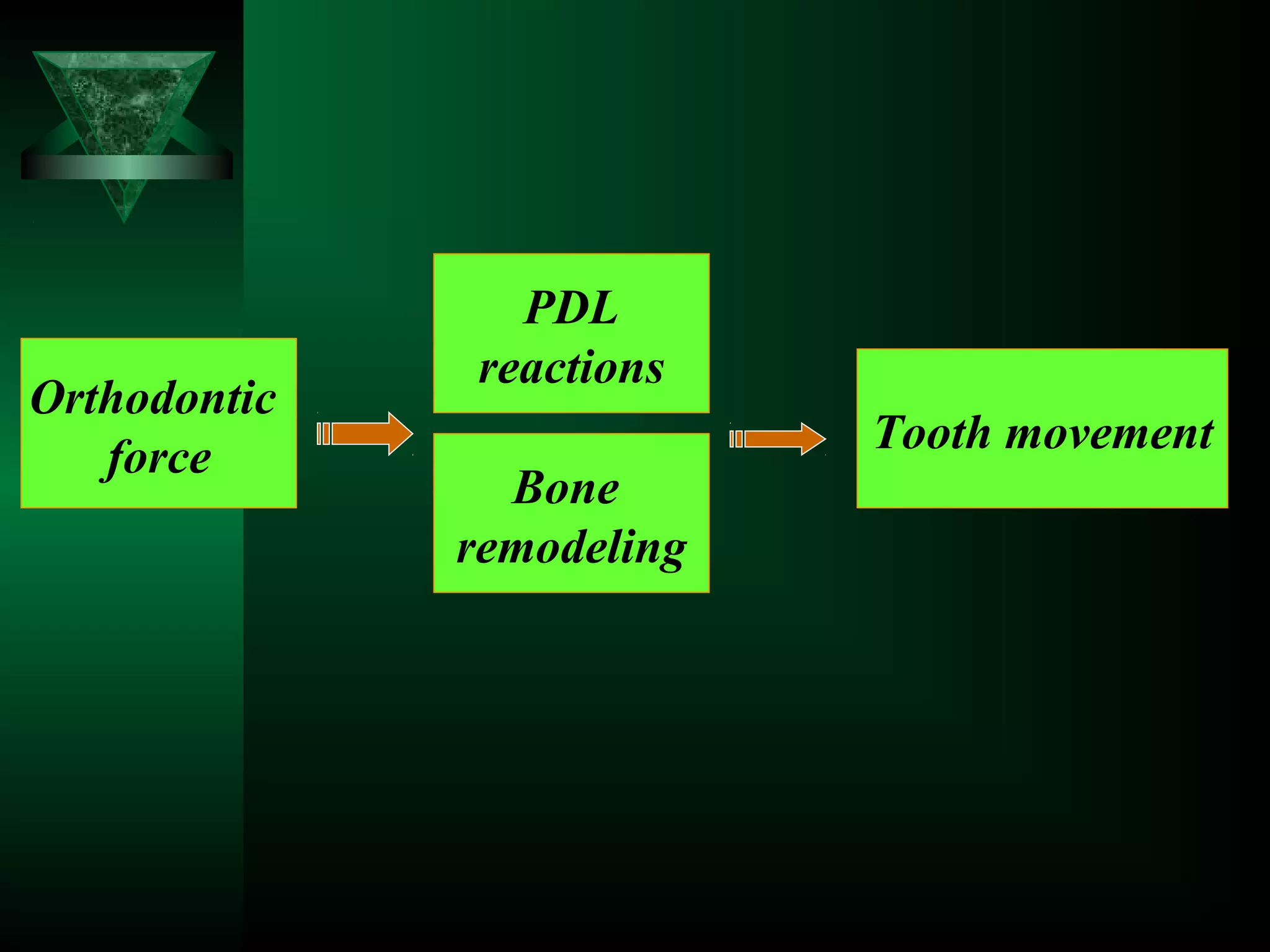 Orthodontic force

PDL reactions

Bone remodeling

Tooth movement